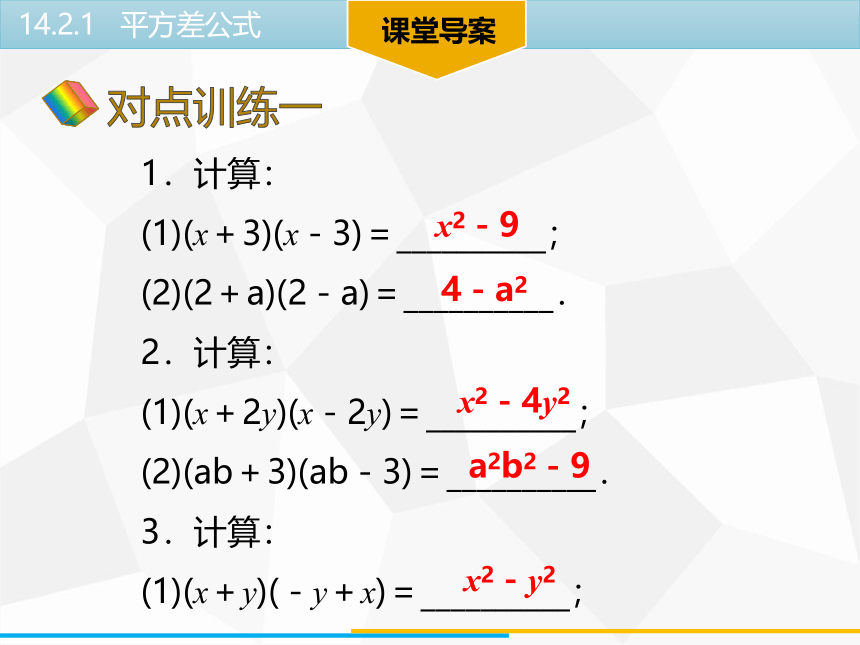 14.2.1 平方差公式

课堂导案

对点训练一

1．计算：

(1)$(x+3)(x-3)=$ $x^2-9$；

(2)$(2+a)(2-a)=$ $4-a^2$．

2．计算：

(1)$(x+2y)(x-2y)=$ $x^2-4y^2$；

(2)$(ab+3)(ab-3)=$ $a^2b^2-9$．

3．计算：

(1)$(x+y)(-y+x)=$ $x^2-y^2$；